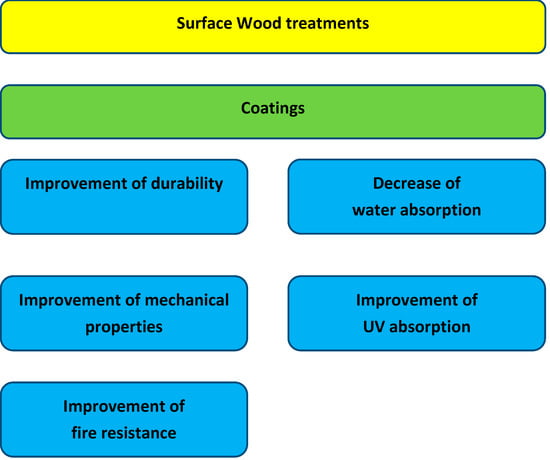 Surface Wood treatments

Coatings

Improvement of durability

Decrease of water absorption

Improvement of mechanical properties

Improvement of UV absorption

Improvement of fire resistance